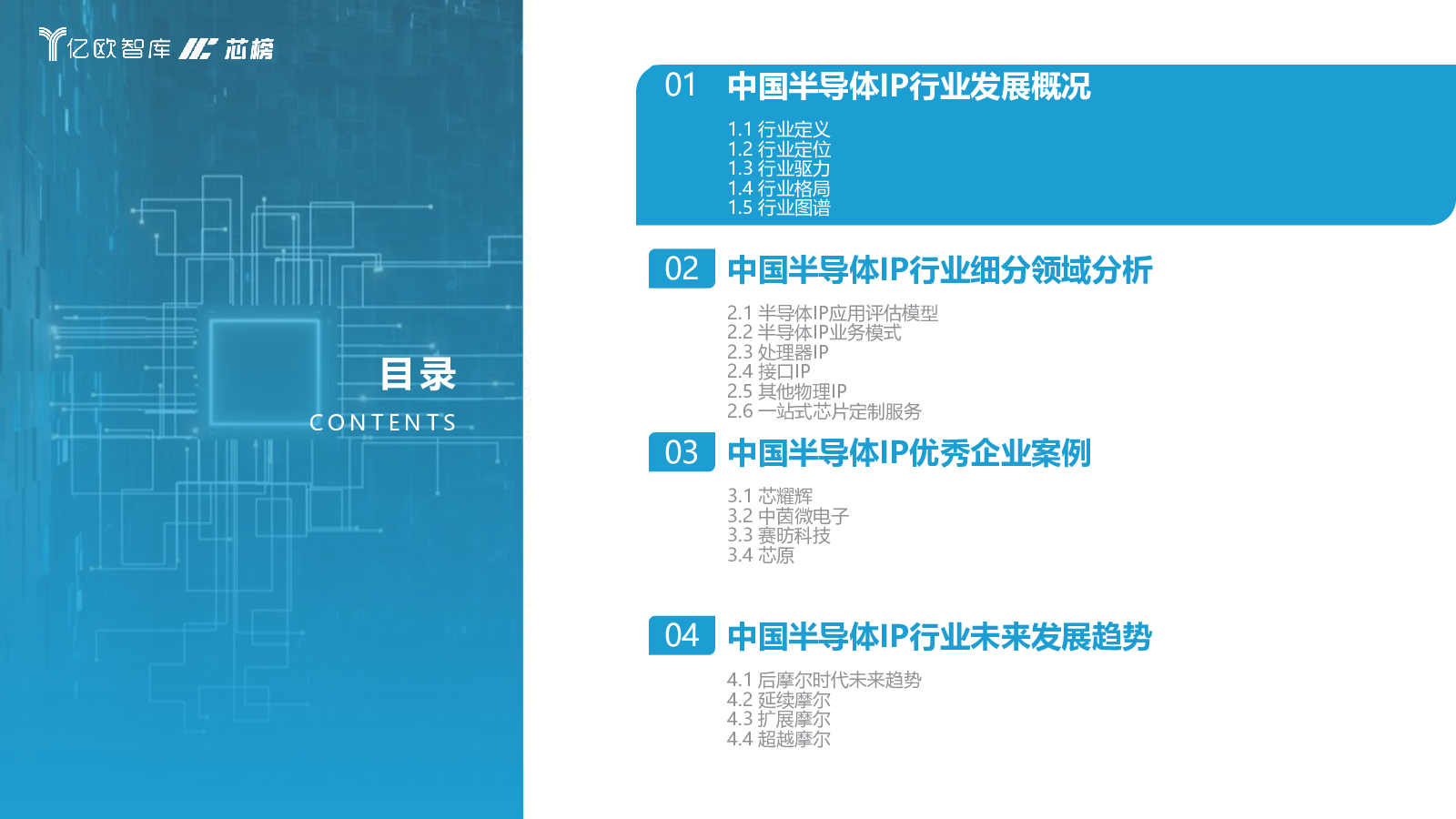 亿欧智库 芯榜

目录
CONTENTS

01 中国半导体IP行业发展概况
1.1 行业定义
1.2 行业定位
1.3 行业驱力
1.4 行业格局
1.5 行业图谱

02 中国半导体IP行业细分领域分析
2.1 半导体IP应用评估模型
2.2 半导体IP业务模式
2.3 处理器IP
2.4 接口IP
2.5 其他物理IP
2.6 一站式芯片定制服务

03 中国半导体IP优秀企业案例
3.1 芯耀辉
3.2 中茵微电子
3.3 赛昉科技
3.4 芯原

04 中国半导体IP行业未来发展趋势
4.1 后摩尔时代未来趋势
4.2 延续摩尔
4.3 扩展摩尔
4.4 超越摩尔